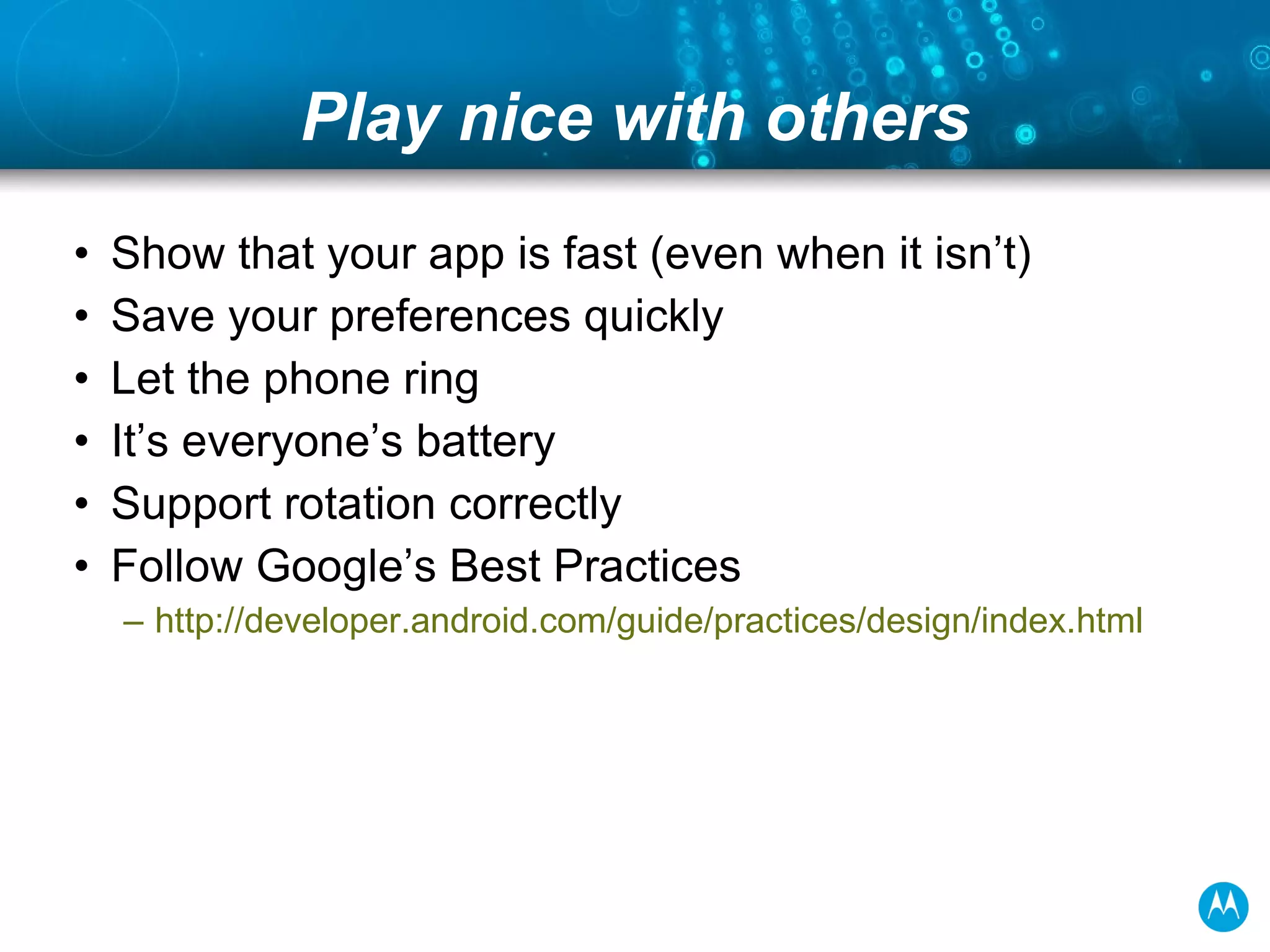 Play nice with others

• Show that your app is fast (even when it isn’t)
• Save your preferences quickly
• Let the phone ring
• It’s everyone’s battery
• Support rotation correctly
• Follow Google’s Best Practices
  – http://developer.android.com/guide/practices/design/index.html